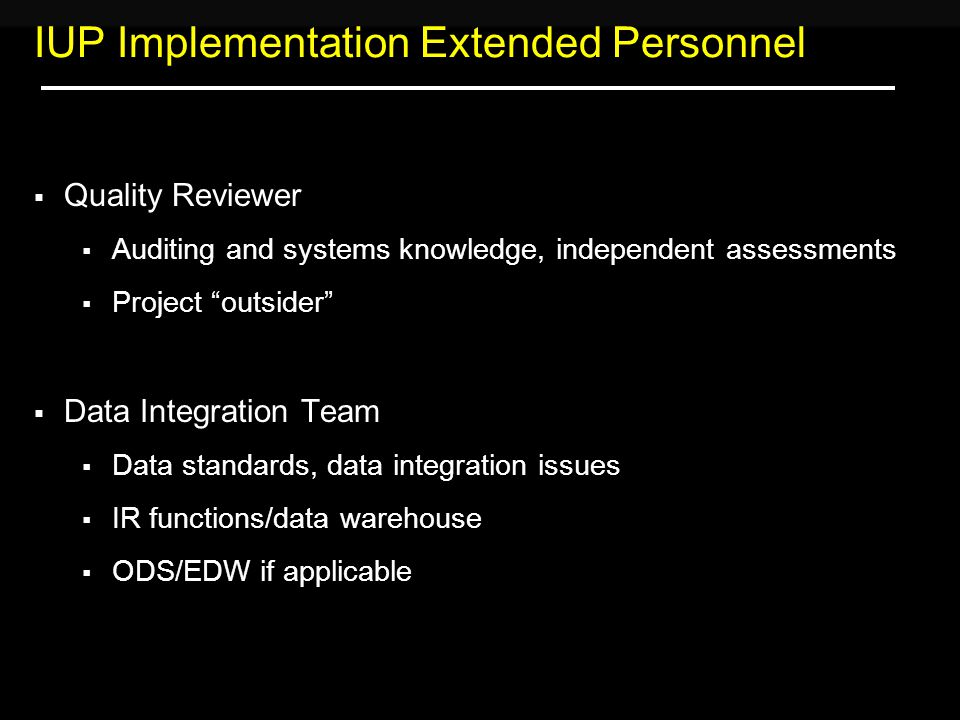 IUP Implementation Extended Personnel

▪ Quality Reviewer

▪ Auditing and systems knowledge, independent assessments

▪ Project “outsider”

▪ Data Integration Team

▪ Data standards, data integration issues

▪ IR functions/data warehouse

▪ ODS/EDW if applicable